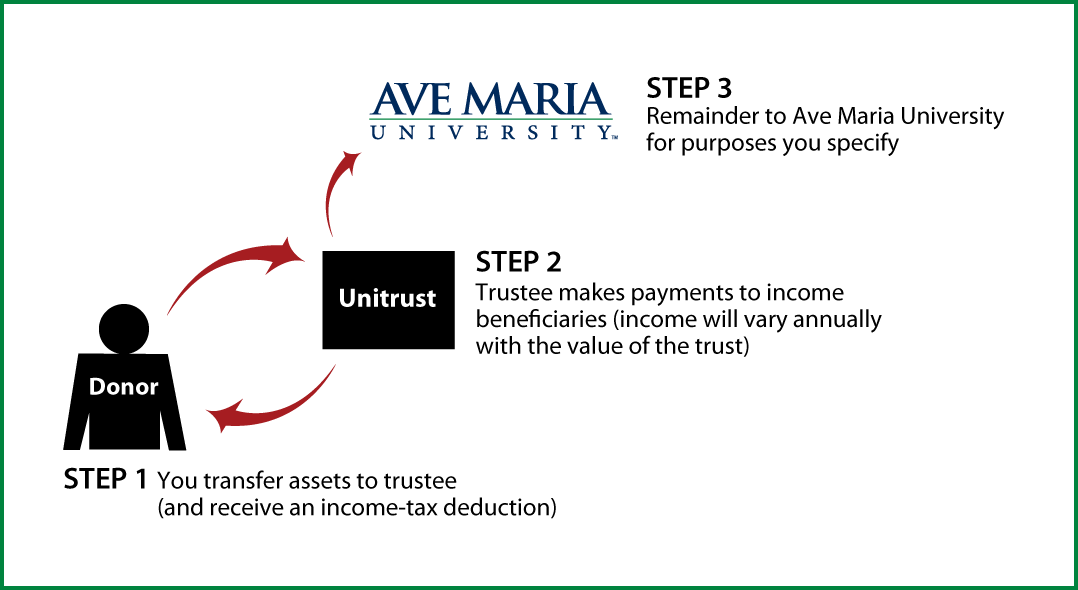 AVE MARIA
UNIVERSITY™

STEP 3
Remainder to Ave Maria University for purposes you specify

Unitrust

STEP 2
Trustee makes payments to income beneficiaries (income will vary annually with the value of the trust)

Donor

STEP 1 You transfer assets to trustee (and receive an income-tax deduction)